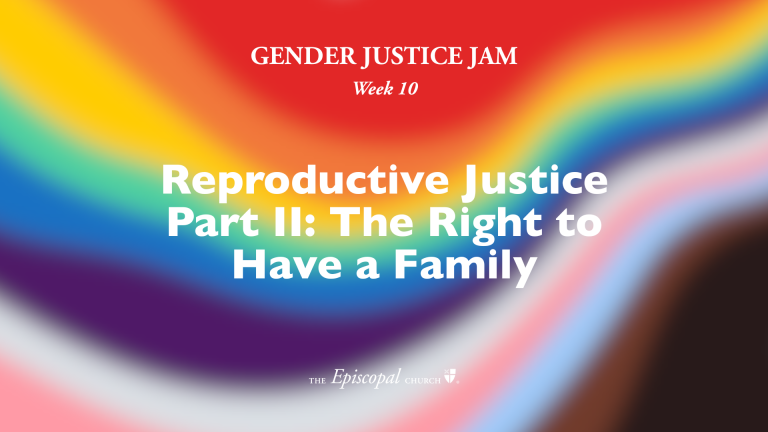 GENDER JUSTICE JAM
Week 10

Reproductive Justice Part II: The Right to Have a Family

THE Episcopal CHURCH